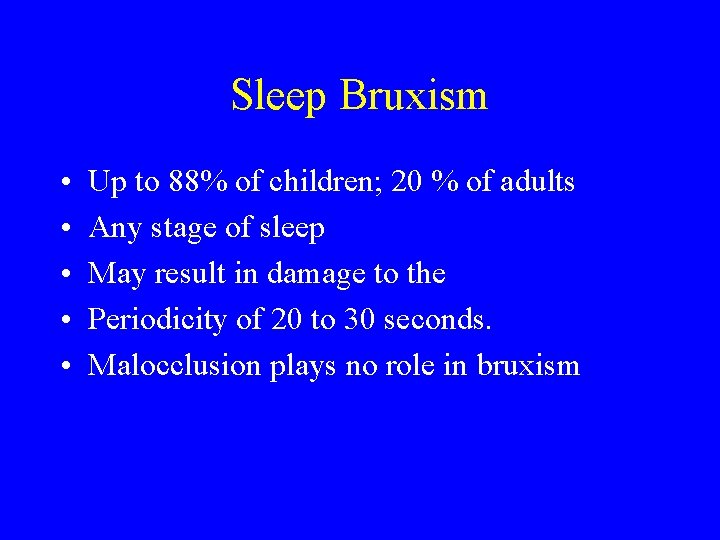 Sleep Bruxism

• Up to 88% of children; 20 % of adults
• Any stage of sleep
• May result in damage to the
• Periodicity of 20 to 30 seconds.
• Malocclusion plays no role in bruxism